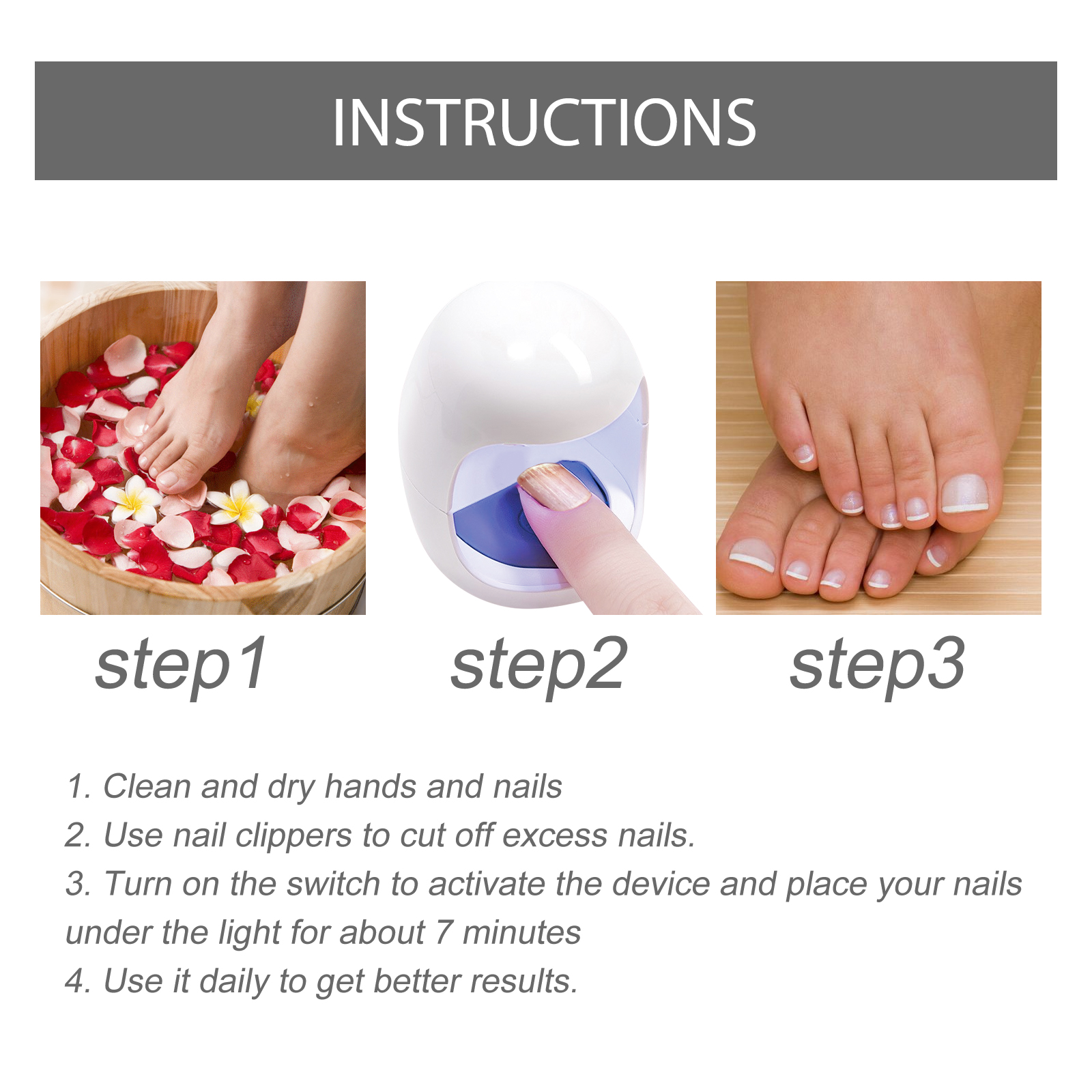 INSTRUCTIONS

step1

step2

step3

1. Clean and dry hands and nails
2. Use nail clippers to cut off excess nails.
3. Turn on the switch to activate the device and place your nails under the light for about 7 minutes
4. Use it daily to get better results.